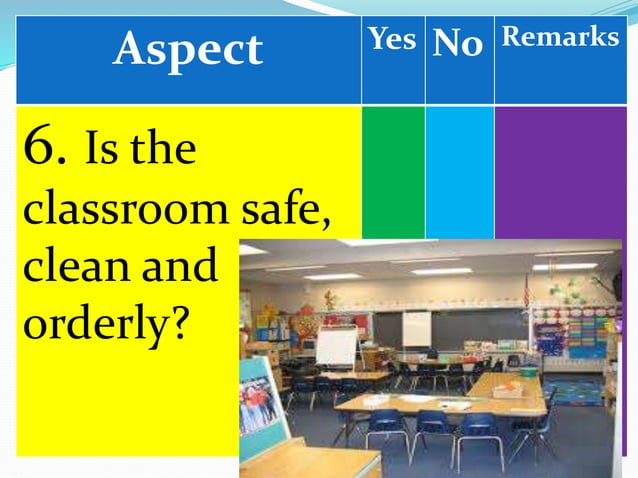 | Aspect | Yes | No | Remarks |
|---|---|---|---|
| 6. Is the classroom safe, clean and orderly? | | | |